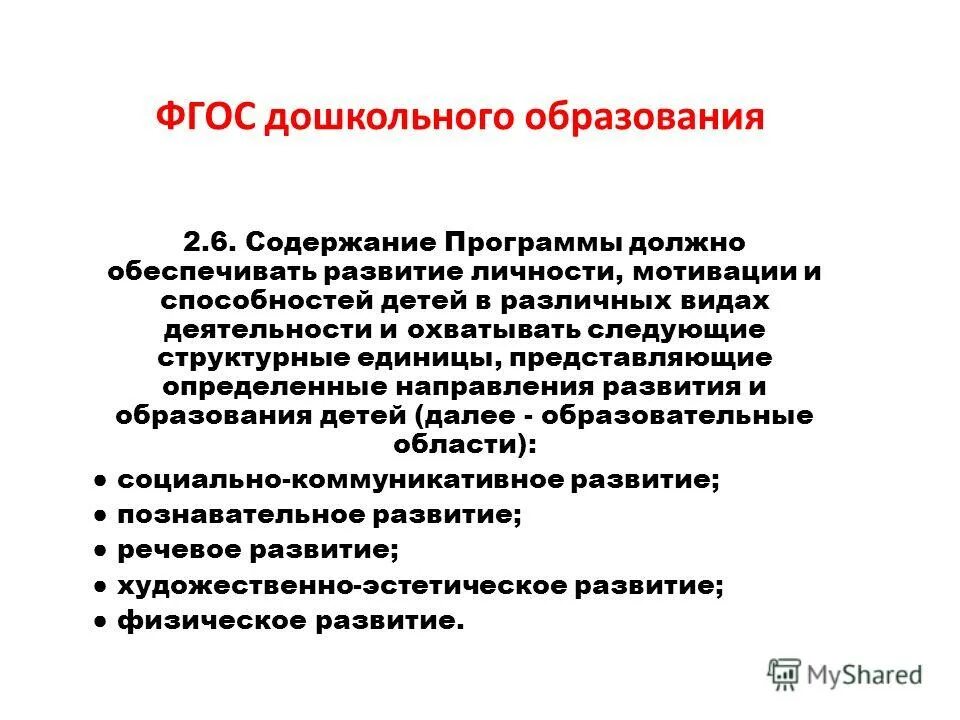 ФГОС дошкольного образования

2.6. Содержание Программы должно обеспечивать развитие личности, мотивации и способностей детей в различных видах деятельности и охватывать следующие структурные единицы, представляющие определенные направления развития и образования детей (далее - образовательные области):

● социально-коммуникативное развитие;
● познавательное развитие;
● речевое развитие;
● художественно-эстетическое развитие;
● физическое развитие.

MyShared